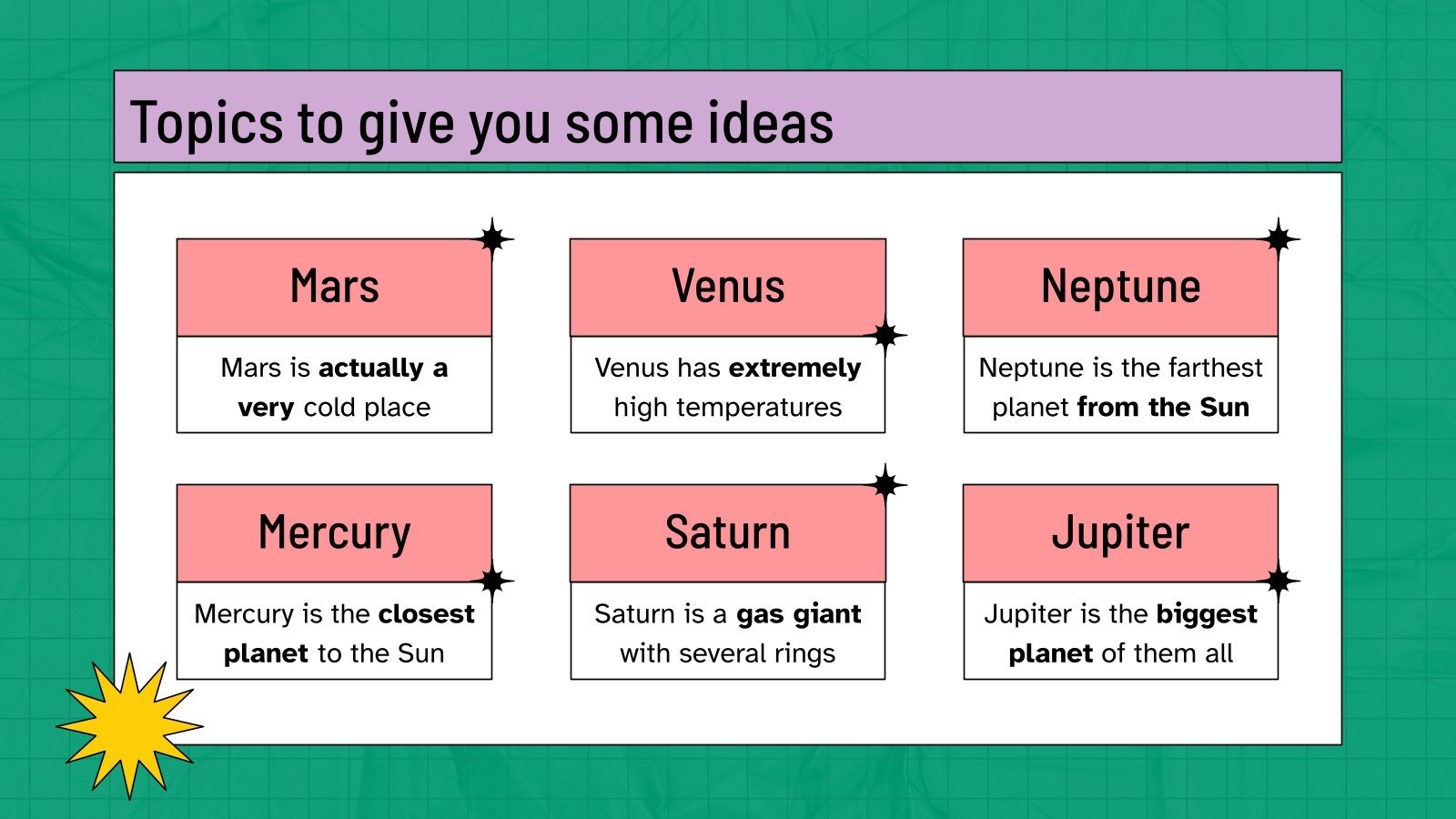 Topics to give you some ideas

Mars

Mars is actually a very cold place

Venus

Venus has extremely high temperatures

Neptune

Neptune is the farthest planet from the Sun

Mercury

Mercury is the closest planet to the Sun

Saturn

Saturn is a gas giant with several rings

Jupiter

Jupiter is the biggest planet of them all